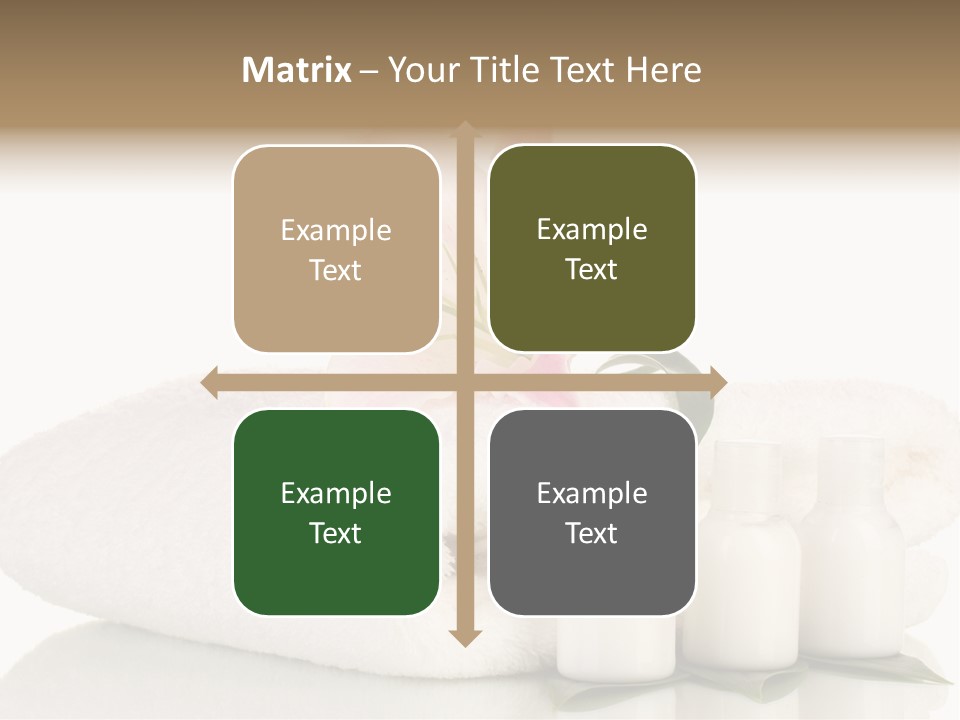 Matrix – Your Title Text Here

Example Text

Example Text

Example Text

Example Text